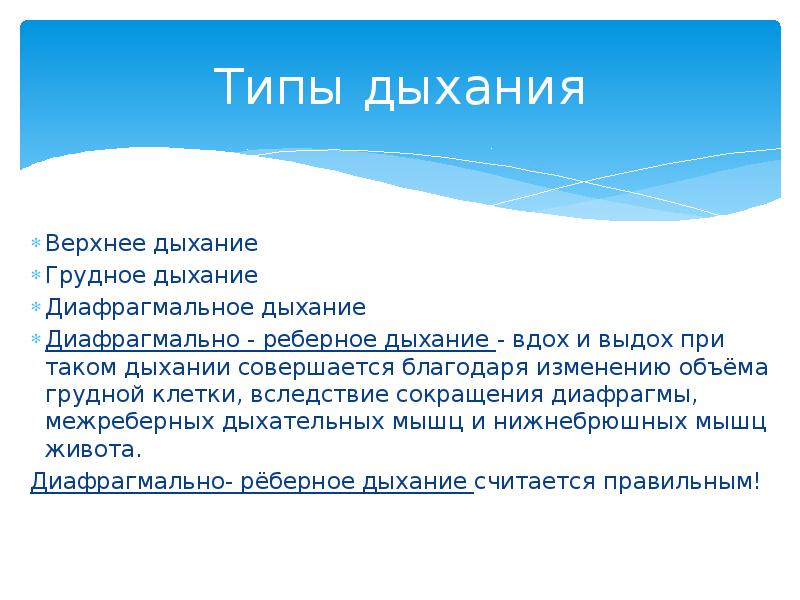 Типы дыхания

Верхнее дыхание
Грудное дыхание
Диафрагмальное дыхание
Диафрагмально - реберное дыхание - вдох и выдох при таком дыхании совершается благодаря изменению объёма грудной клетки, вследствие сокращения диафрагмы, межреберных дыхательных мышц и нижнебрюшных мышц живота.

Диафрагмально- рёберное дыхание считается правильным!